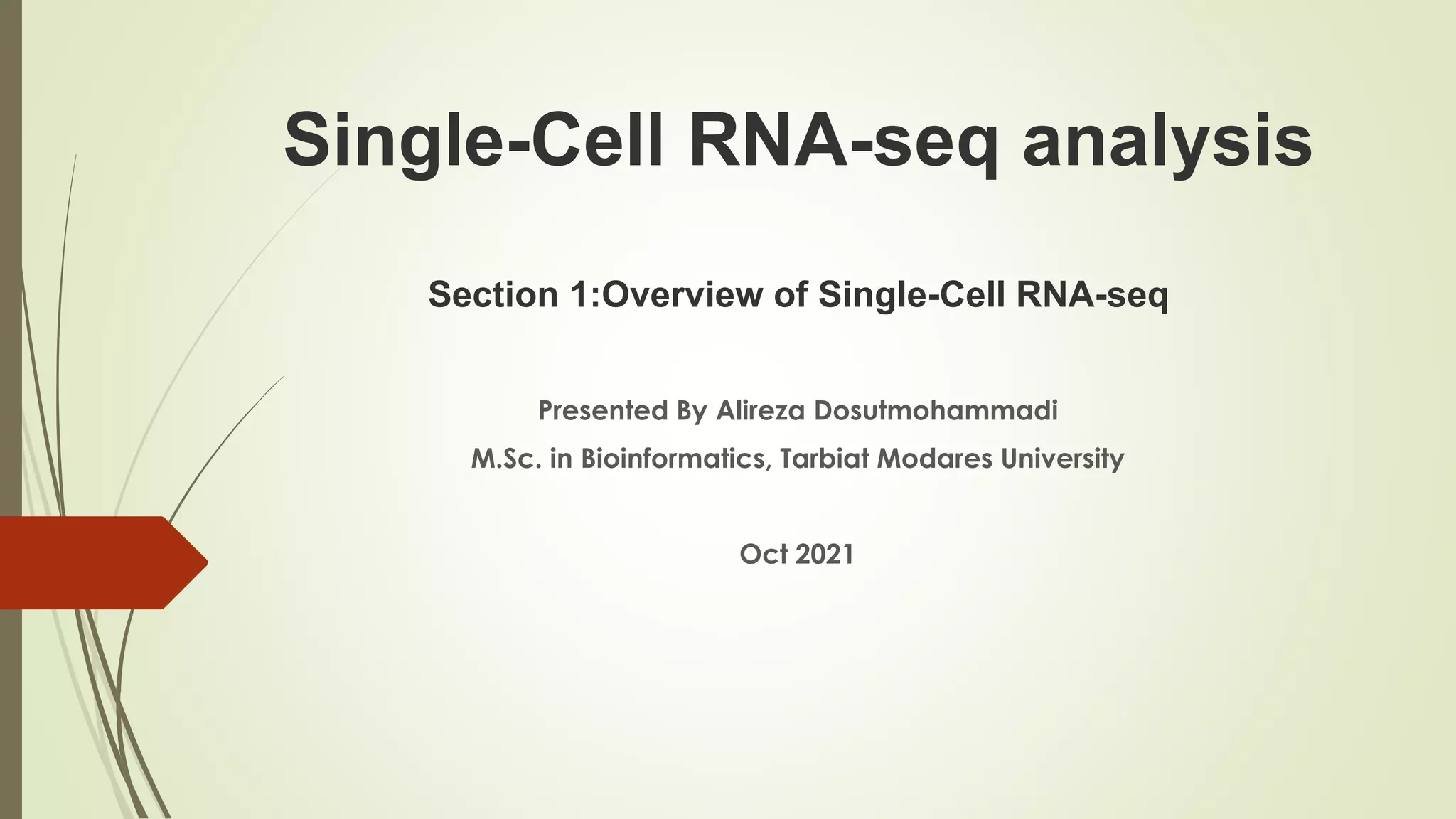 Single-Cell RNA-seq analysis

Section 1:Overview of Single-Cell RNA-seq

Presented By Alireza Dosutmohammadi

M.Sc. in Bioinformatics, Tarbiat Modares University

Oct 2021